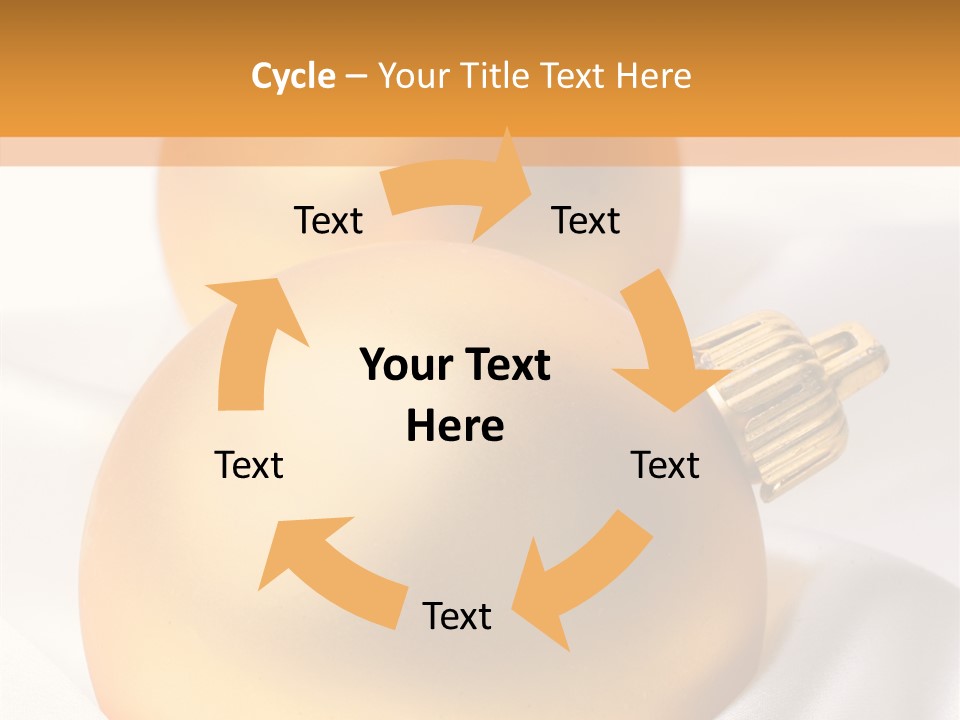 Cycle – Your Title Text Here

Text

Text

Your Text Here

Text

Text

Text